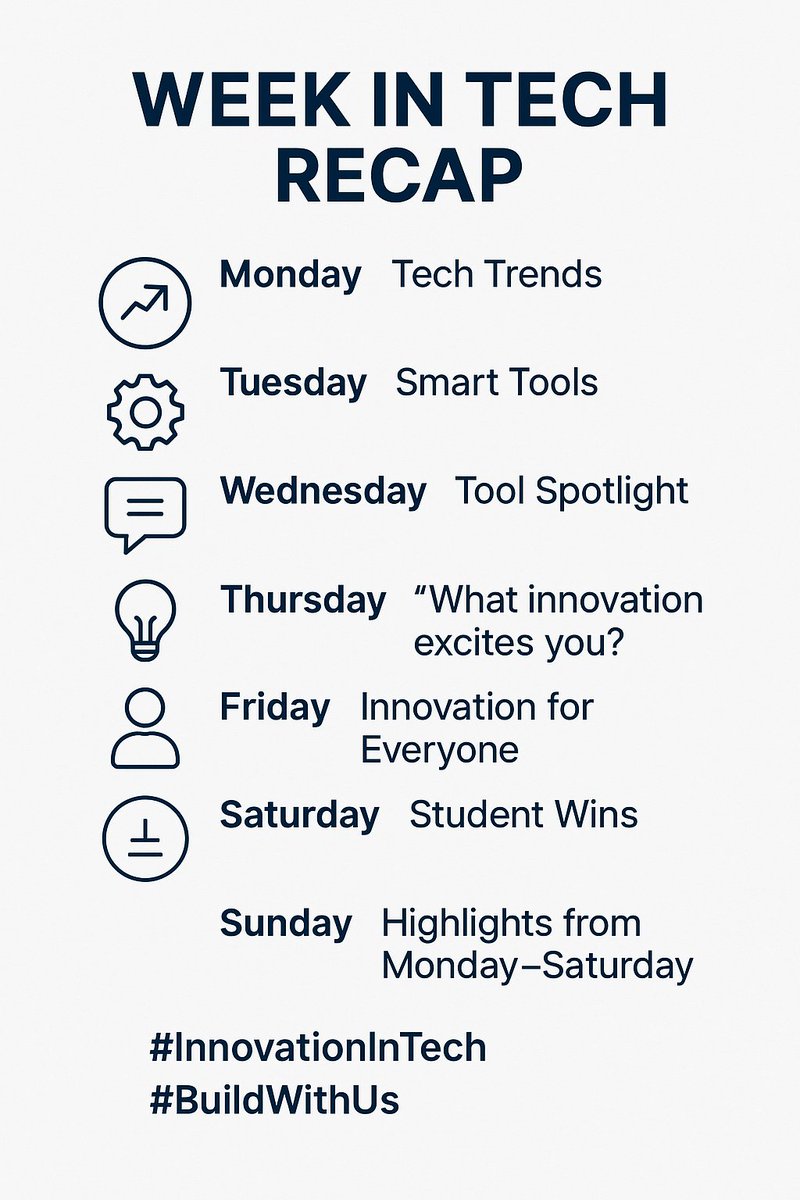 WEEK IN TECH RECAP

Monday Tech Trends

Tuesday Smart Tools

Wednesday Tool Spotlight

Thursday “What innovation excites you?

Friday Innovation for Everyone

Saturday Student Wins

Sunday Highlights from Monday–Saturday

#InnovationInTech
#BuildWithUs